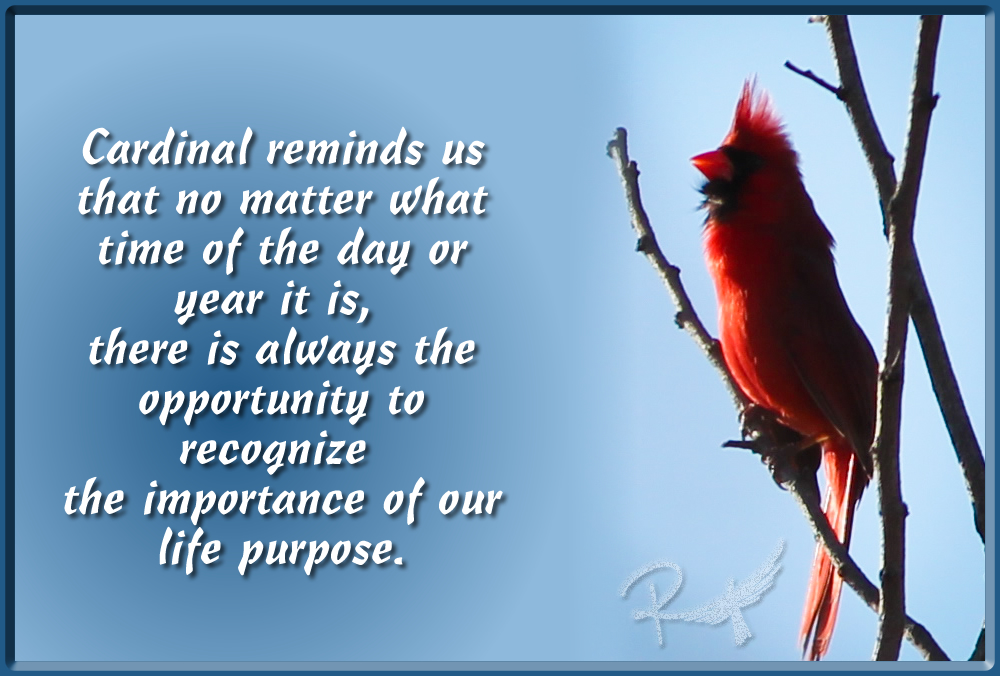 Cardinal reminds us that no matter what time of the day or year it is,
there is always the opportunity to recognize
the importance of our life purpose.

R